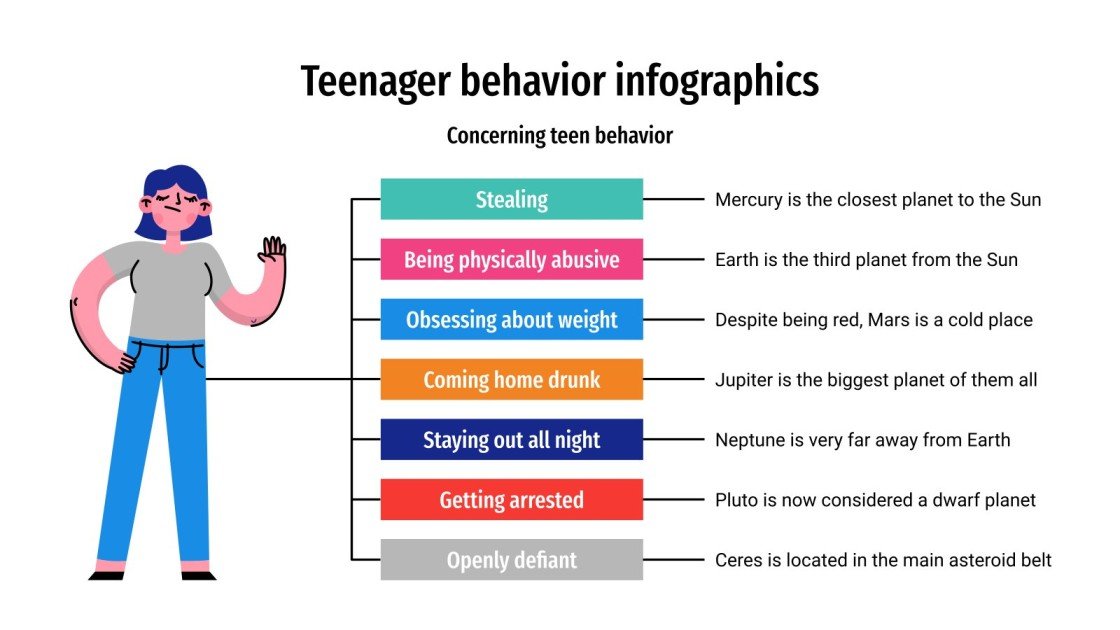 Teenager behavior infographics

Concerning teen behavior

Stealing
Mercury is the closest planet to the Sun

Being physically abusive
Earth is the third planet from the Sun

Obsessing about weight
Despite being red, Mars is a cold place

Coming home drunk
Jupiter is the biggest planet of them all

Staying out all night
Neptune is very far away from Earth

Getting arrested
Pluto is now considered a dwarf planet

Openly defiant
Ceres is located in the main asteroid belt